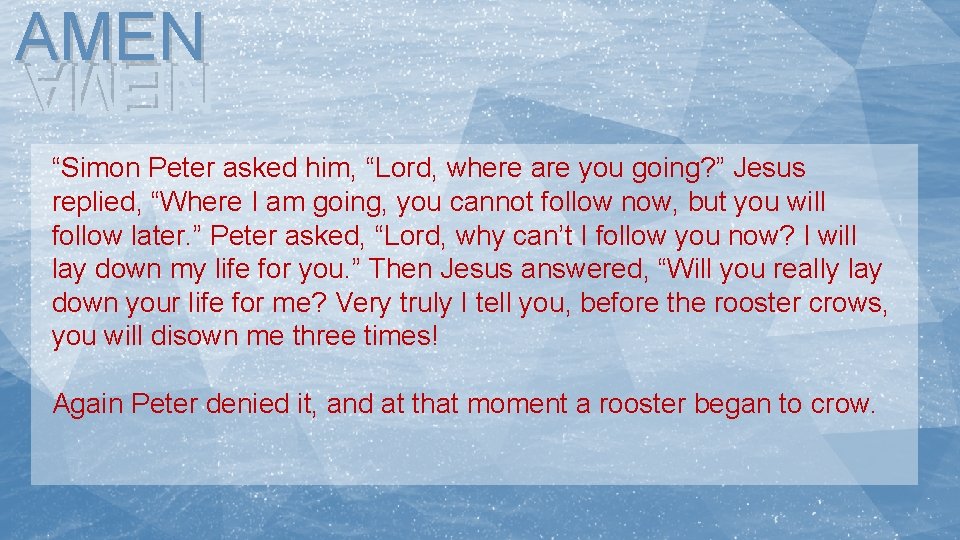 AMEN

“Simon Peter asked him, “Lord, where are you going?” Jesus replied, “Where I am going, you cannot follow now, but you will follow later.” Peter asked, “Lord, why can’t I follow you now? I will lay down my life for you.” Then Jesus answered, “Will you really lay down your life for me? Very truly I tell you, before the rooster crows, you will disown me three times!

Again Peter denied it, and at that moment a rooster began to crow.